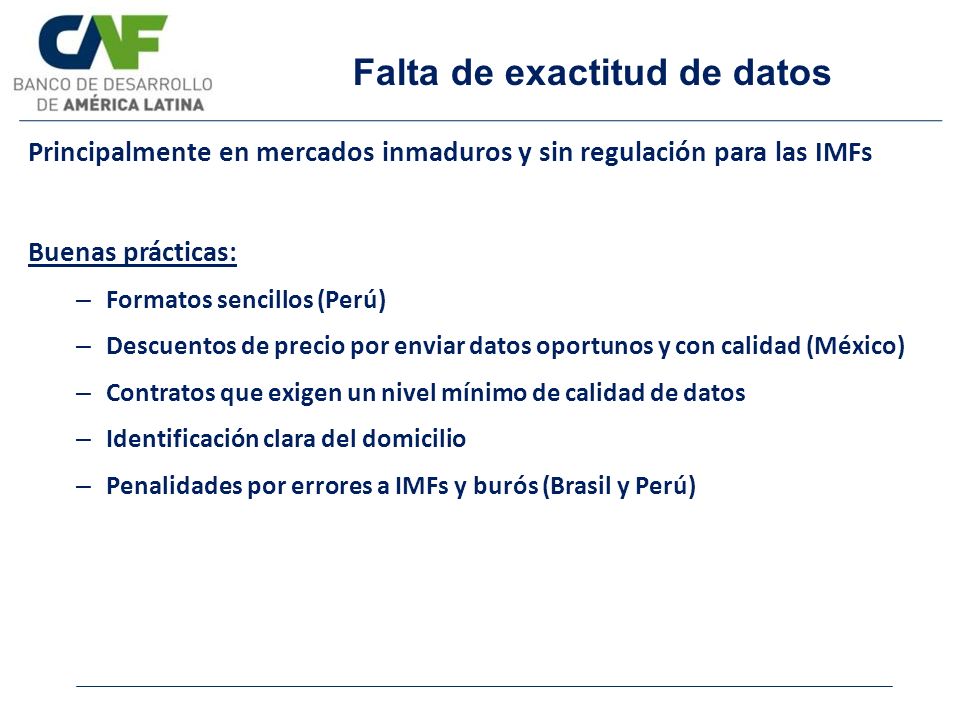 CAF
BANCO DE DESARROLLO
DE AMÉRICA LATINA

Falta de exactitud de datos

Principalmente en mercados inmaduros y sin regulación para las IMFs

Buenas prácticas:

– Formatos sencillos (Perú)
– Descuentos de precio por enviar datos oportunos y con calidad (México)
– Contratos que exigen un nivel mínimo de calidad de datos
– Identificación clara del domicilio
– Penalidades por errores a IMFs y burós (Brasil y Perú)